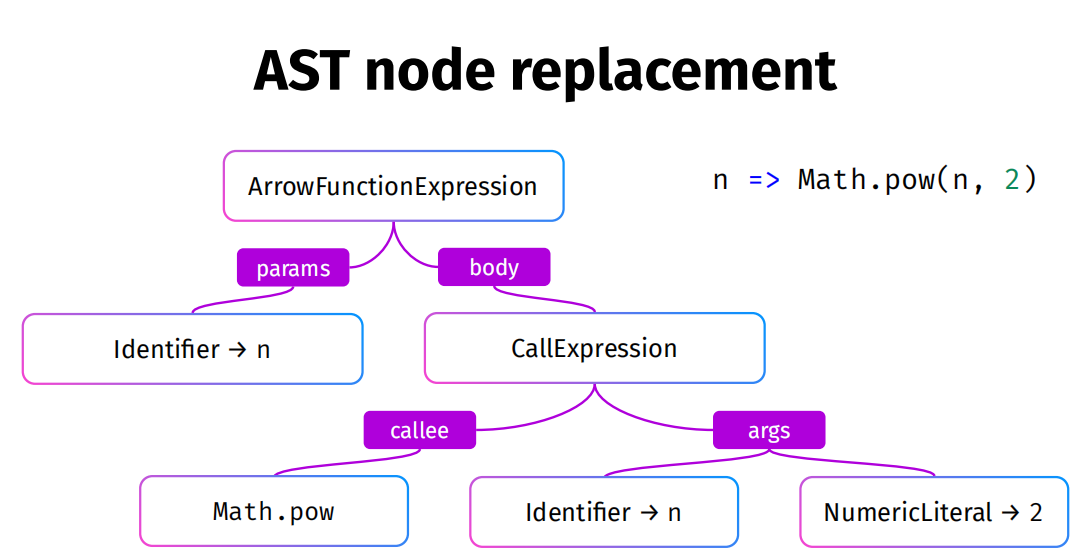 AST node replacement

ArrowFunctionExpression

n => Math.pow(n, 2)

params

body

Identifier → n

CallExpression

callee

args

Math.pow

Identifier → n

NumericLiteral → 2